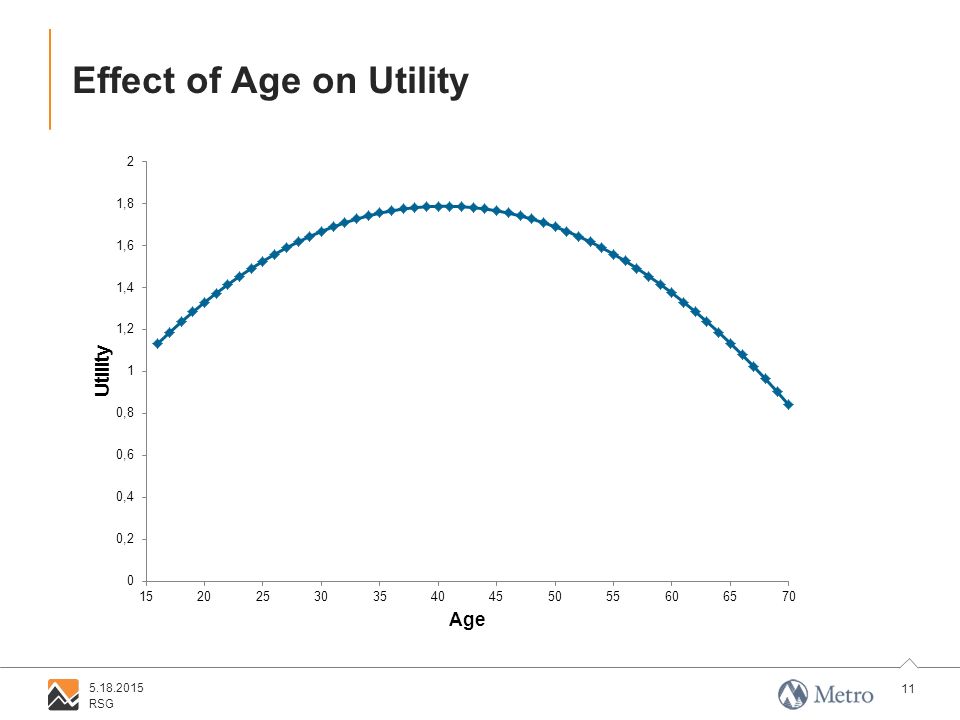 Effect of Age on Utility

2
1,8
1,6
1,4
1,2
1
0,8
0,6
0,4
0,2
0

Utility

15 20 25 30 35 40 45 50 55 60 65 70

Age

5.18.2015
RSG

Metro

11